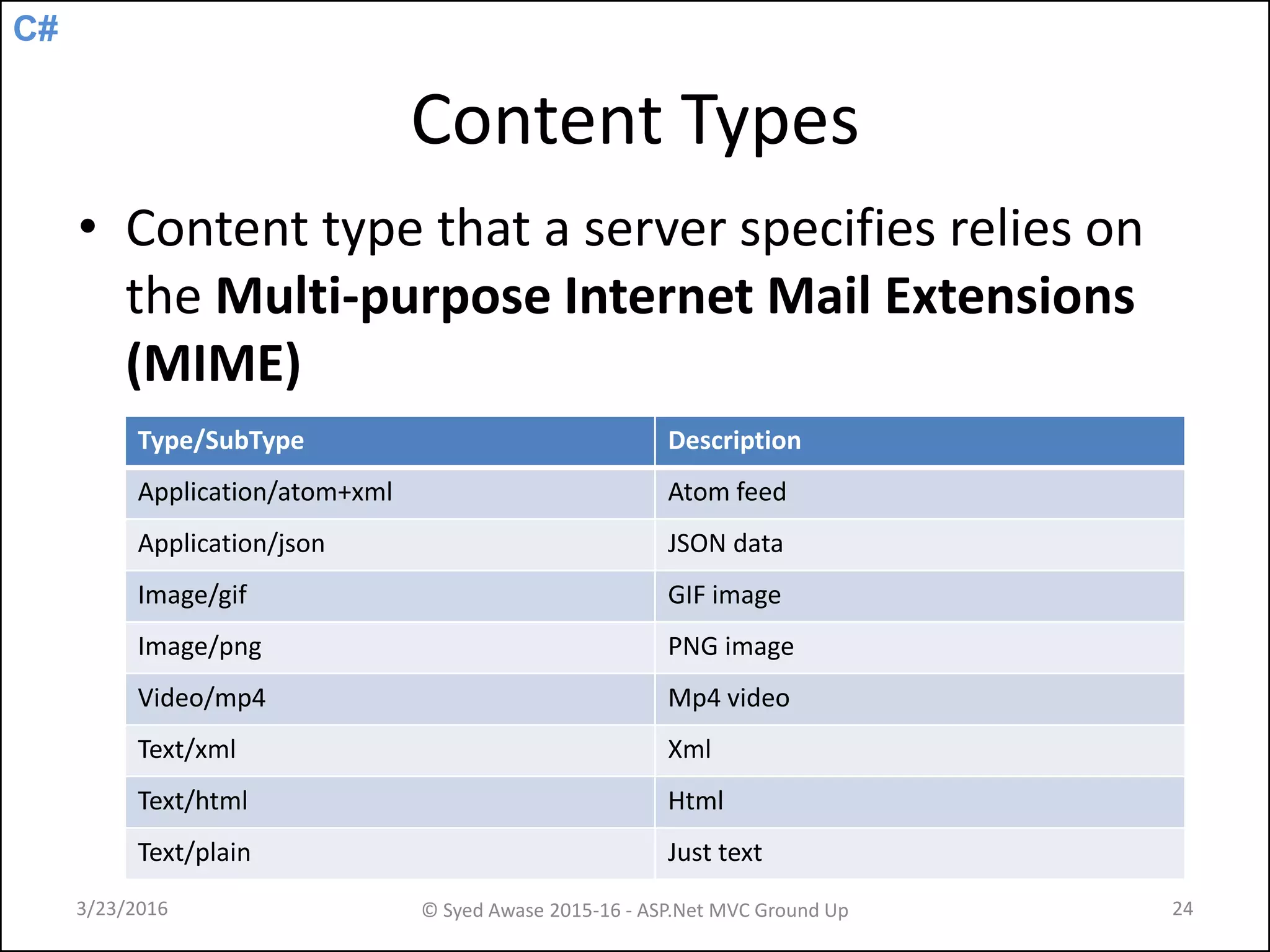 C#

Content Types

• Content type that a server specifies relies on the Multi-purpose Internet Mail Extensions (MIME)

| Type/SubType | Description |
|---|---|
| Application/atom+xml | Atom feed |
| Application/json | JSON data |
| Image/gif | GIF image |
| Image/png | PNG image |
| Video/mp4 | Mp4 video |
| Text/xml | Xml |
| Text/html | Html |
| Text/plain | Just text |

3/23/2016

© Syed Awase 2015-16 - ASP.Net MVC Ground Up

24